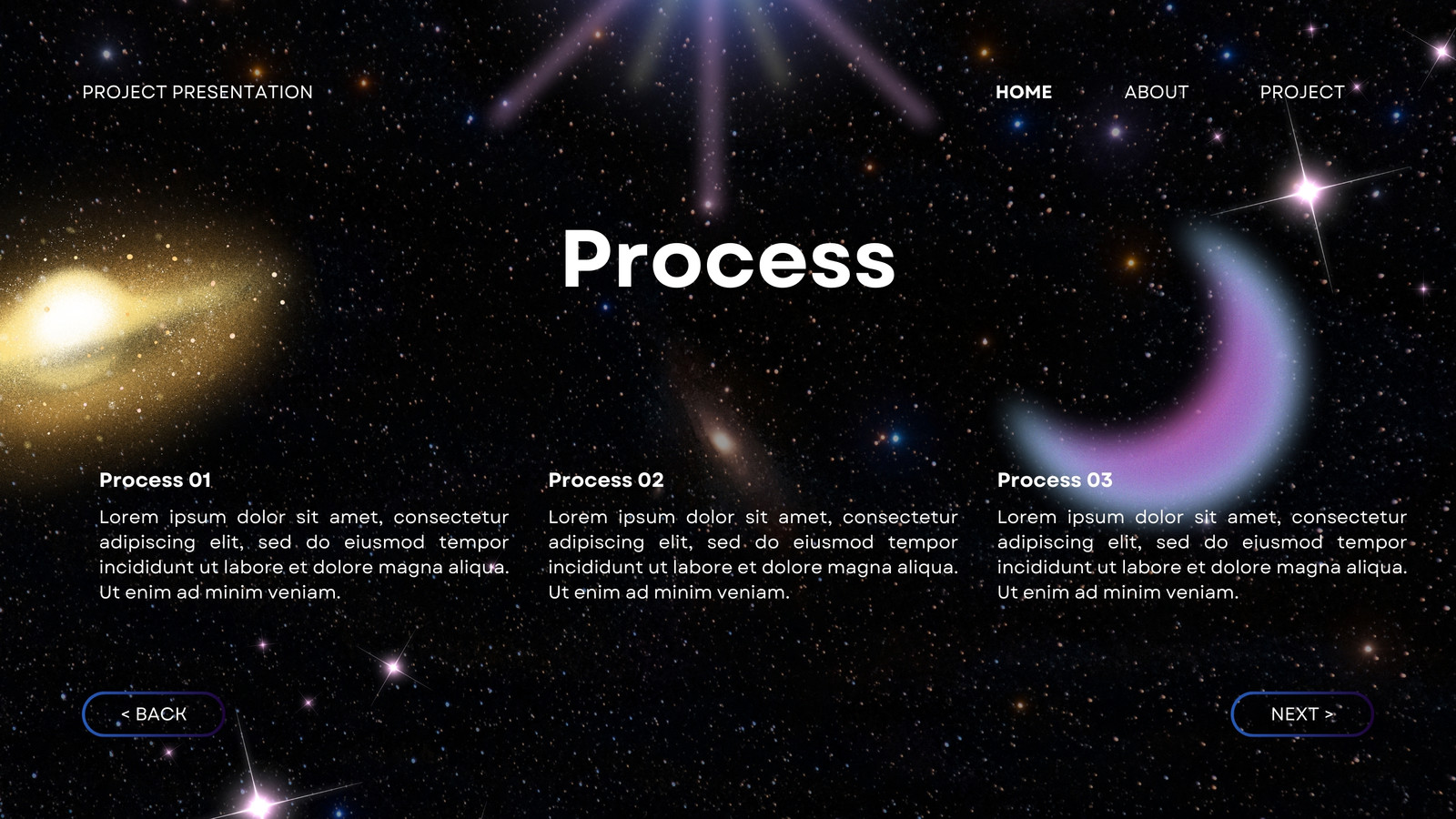 PROJECT PRESENTATION

HOME ABOUT PROJECT

Process

Process 01

Lorem ipsum dolor sit amet, consectetur adipiscing elit, sed do eiusmod tempor incididunt ut labore et dolore magna aliqua. Ut enim ad minim veniam.

Process 02

Lorem ipsum dolor sit amet, consectetur adipiscing elit, sed do eiusmod tempor incididunt ut labore et dolore magna aliqua. Ut enim ad minim veniam.

Process 03

Lorem ipsum dolor sit amet, consectetur adipiscing elit, sed do eiusmod tempor incididunt ut labore et dolore magna aliqua. Ut enim ad minim veniam.

< BACK

NEXT >